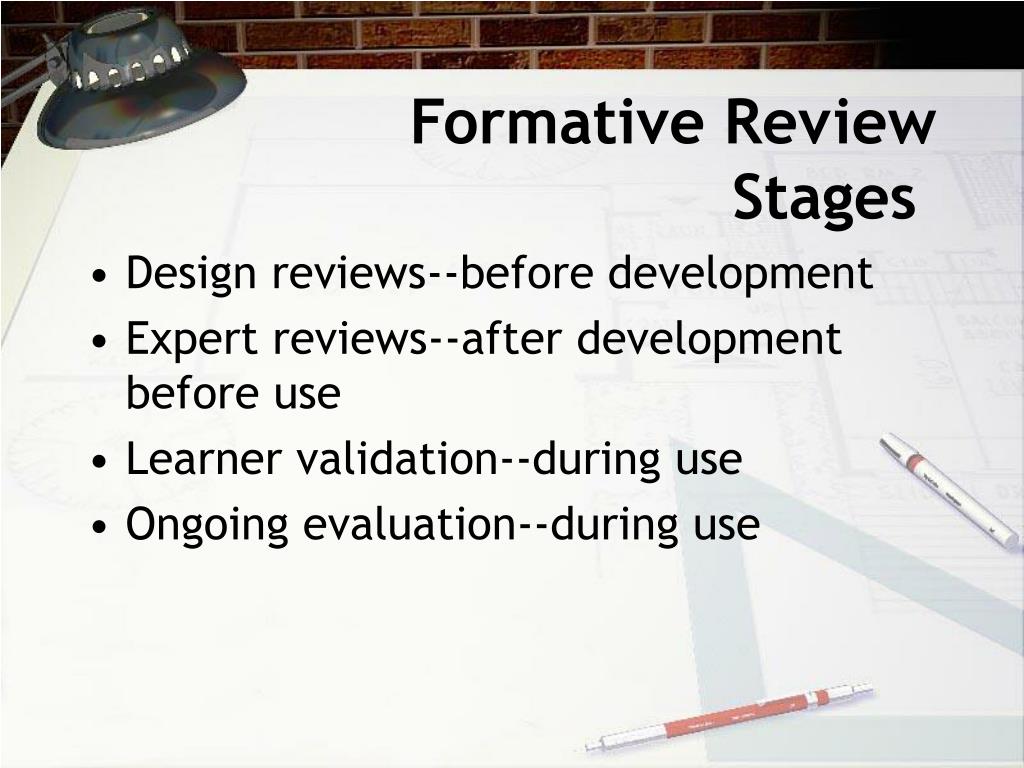 Formative Review Stages

• Design reviews--before development
• Expert reviews--after development before use
• Learner validation--during use
• Ongoing evaluation--during use